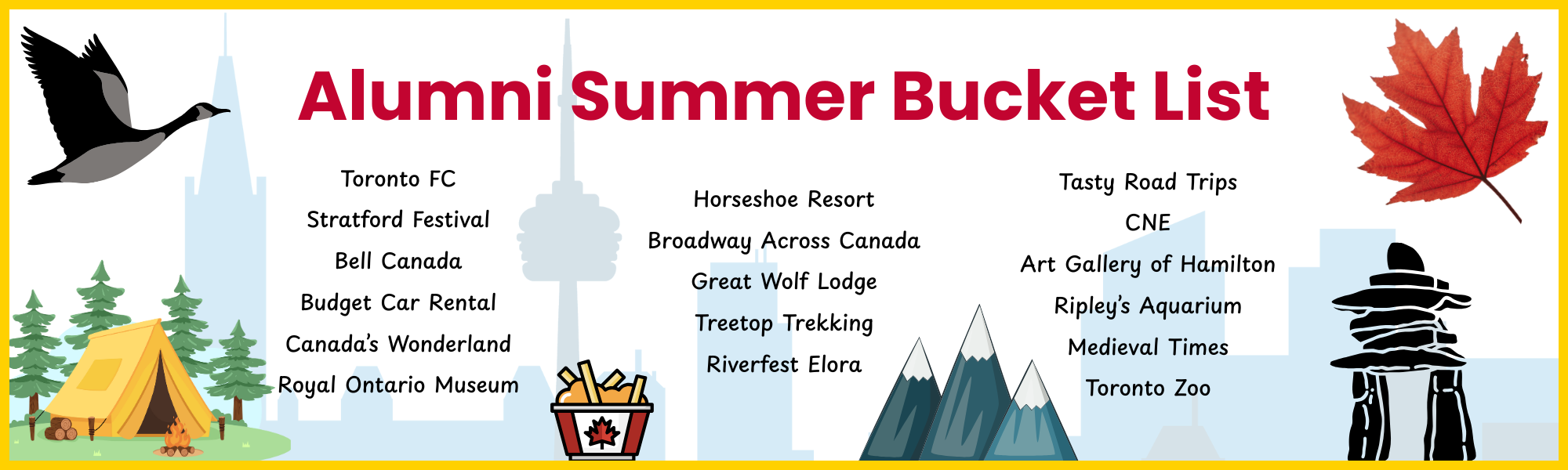 Alumni Summer Bucket List

Toronto FC
Stratford Festival
Bell Canada
Budget Car Rental
Canada's Wonderland
Royal Ontario Museum

Horseshoe Resort
Broadway Across Canada
Great Wolf Lodge
Treetop Trekking
Riverfest Elora

Tasty Road Trips
CNE
Art Gallery of Hamilton
Ripley's Aquarium
Medieval Times
Toronto Zoo